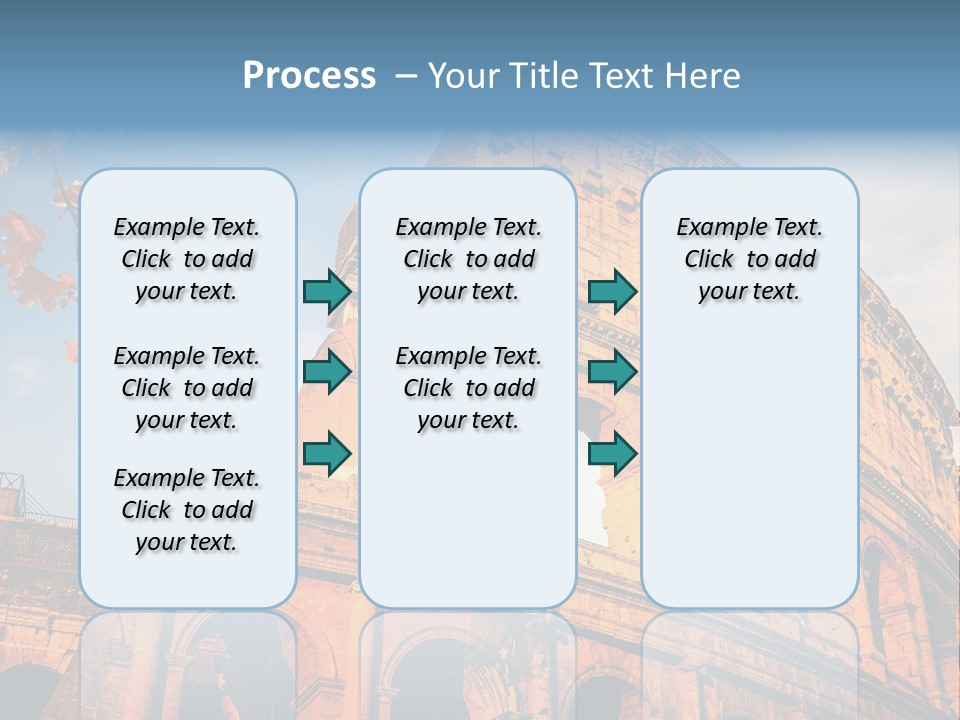 Process – Your Title Text Here

Example Text. Click to add your text.

Example Text. Click to add your text.

Example Text. Click to add your text.

Example Text. Click to add your text.

Example Text. Click to add your text.

Example Text. Click to add your text.